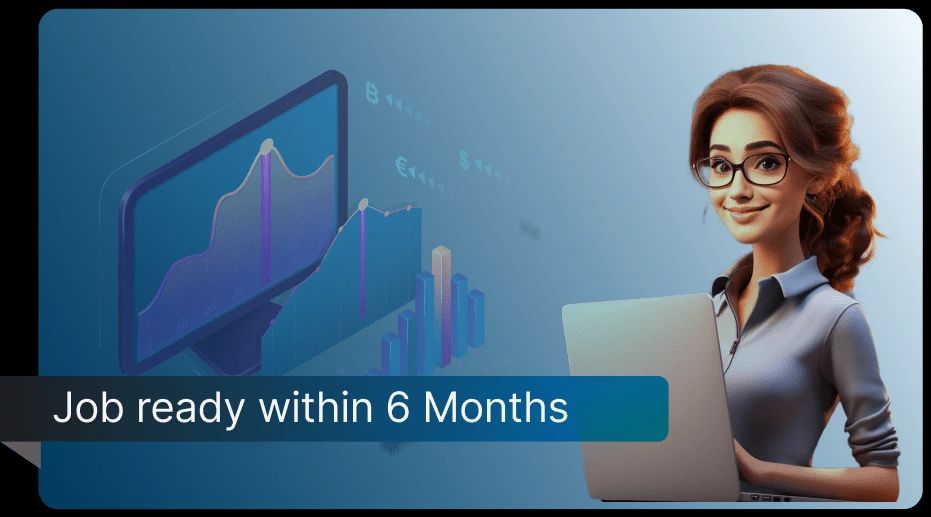 Job ready within 6 Months